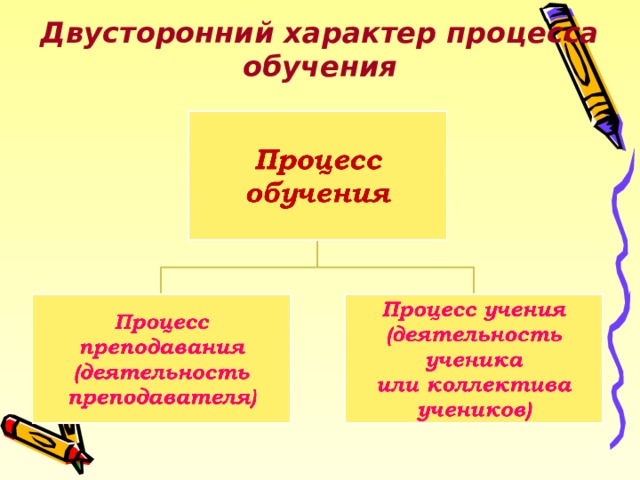 Двусторонний характер процесса обучения

Процесс обучения

Процесс преподавания (деятельность преподавателя)

Процесс учения (деятельность ученика или коллектива учеников)